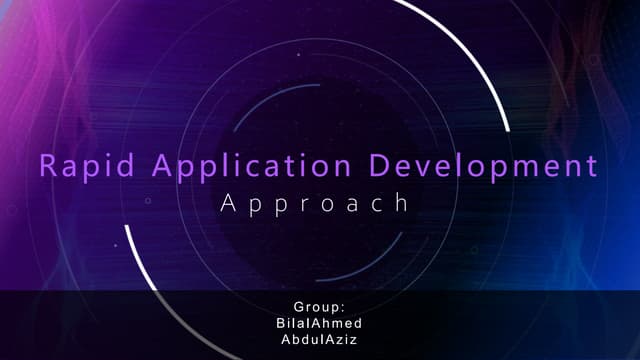 Rapid Application Development
Approach

Group:
BilalAhmed
AbdulAziz